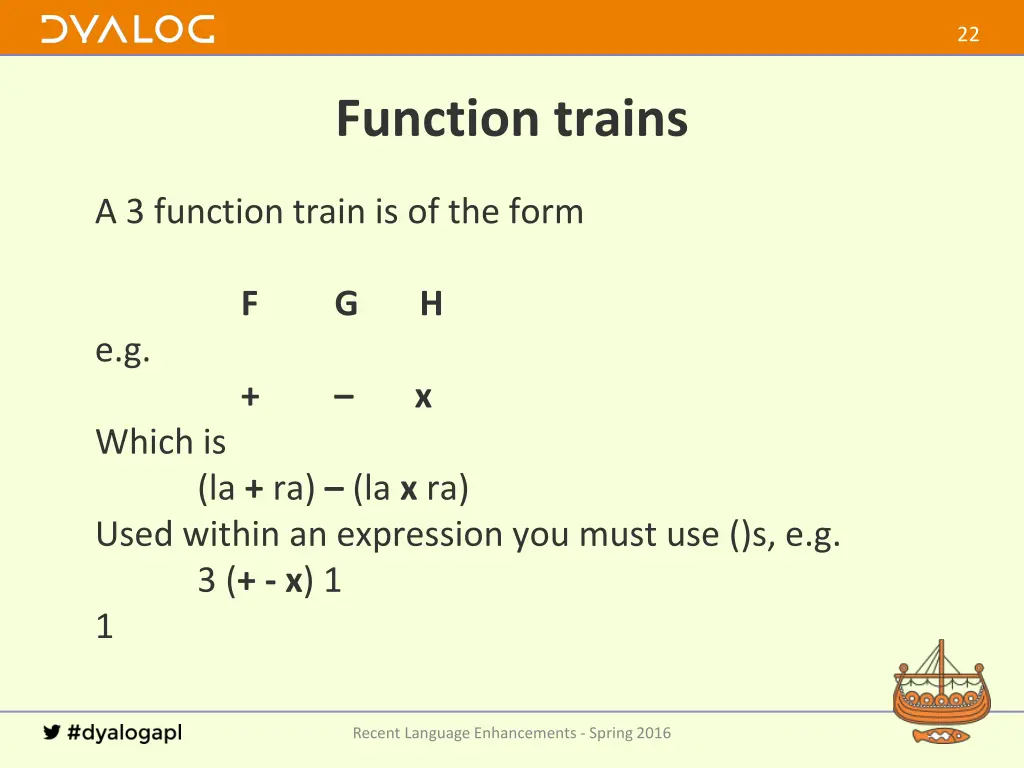 DYALOG

22

Function trains

A 3 function train is of the form

F G H

e.g.

+ – x

Which is

(la + ra) – (la x ra)

Used within an expression you must use ()s, e.g.

3 (+ - x) 1

1

#dyalogapl

Recent Language Enhancements - Spring 2016